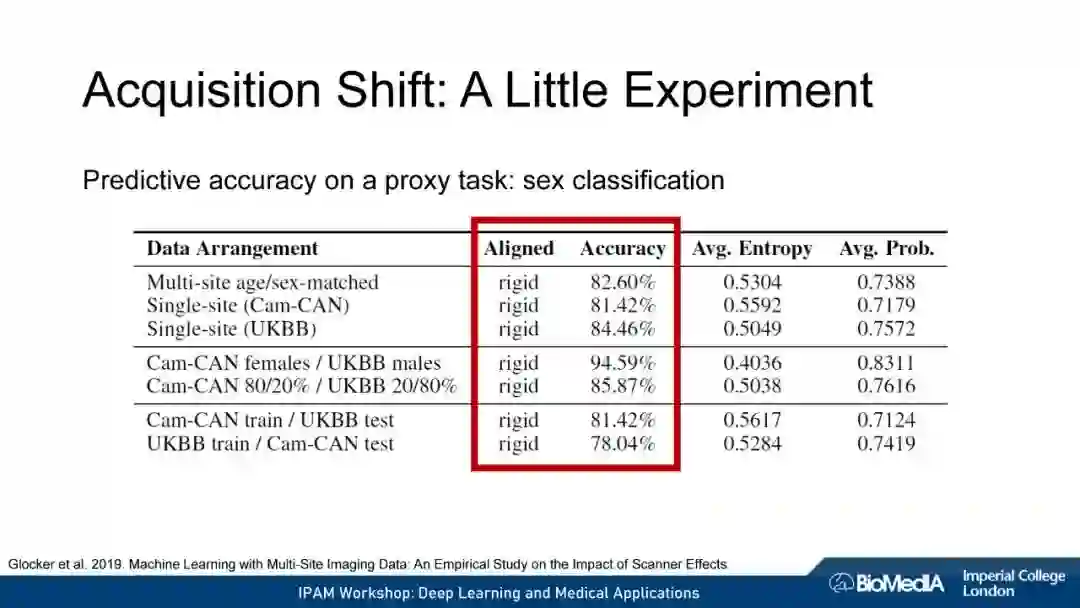 Acquisition Shift: A Little Experiment

Predictive accuracy on a proxy task: sex classification

| Data Arrangement | Aligned | Accuracy | Avg. Entropy | Avg. Prob. |
|---|---|---|---|---|
| Multi-site age/sex-matched | rigid | 82.60% | 0.5304 | 0.7388 |
| Single-site (Cam-CAN) | rigid | 81.42% | 0.5592 | 0.7179 |
| Single-site (UKBB) | rigid | 84.46% | 0.5049 | 0.7572 |
| Cam-CAN females / UKBB males | rigid | 94.59% | 0.4036 | 0.8311 |
| Cam-CAN 80/20% / UKBB 20/80% | rigid | 85.87% | 0.5038 | 0.7616 |
| Cam-CAN train / UKBB test | rigid | 81.42% | 0.5617 | 0.7124 |
| UKBB train / Cam-CAN test | rigid | 78.04% | 0.5284 | 0.7419 |

Glocker et al. 2019. Machine Learning with Multi-Site Imaging Data: An Empirical Study on the Impact of Scanner Effects

IPAM Workshop: Deep Learning and Medical Applications

BioMedIA

Imperial College London